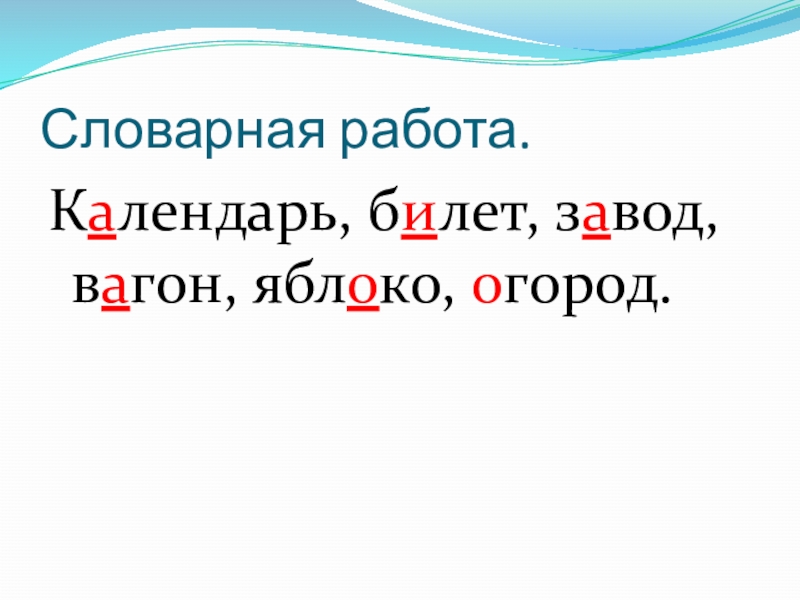 Словарная работа.

Календарь, билет, завод, вагон, яблоко, огород.